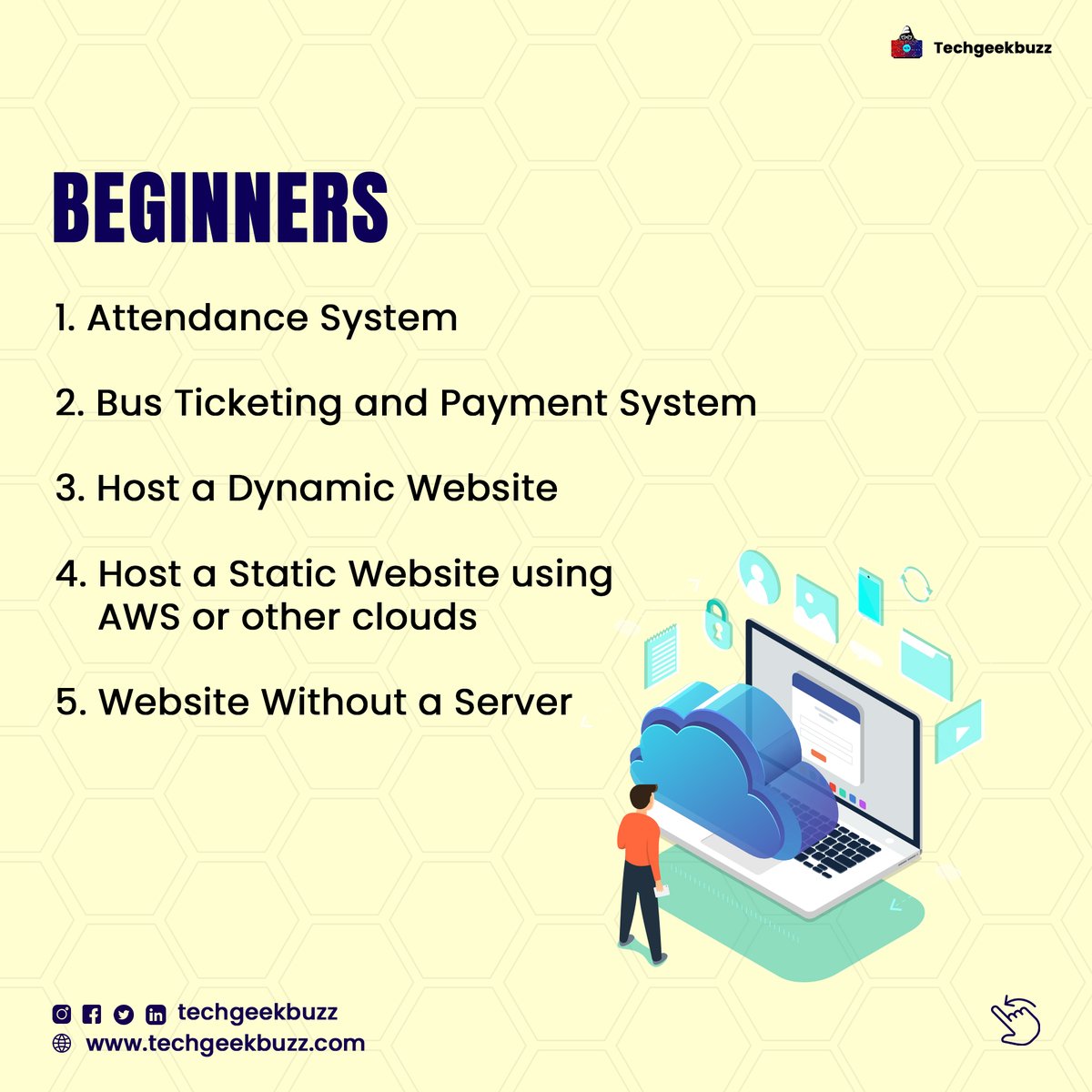 Techgeekbuzz

BEGINNERS

1. Attendance System

2. Bus Ticketing and Payment System

3. Host a Dynamic Website

4. Host a Static Website using AWS or other clouds

5. Website Without a Server

techgeekbuzz
www.techgeekbuzz.com